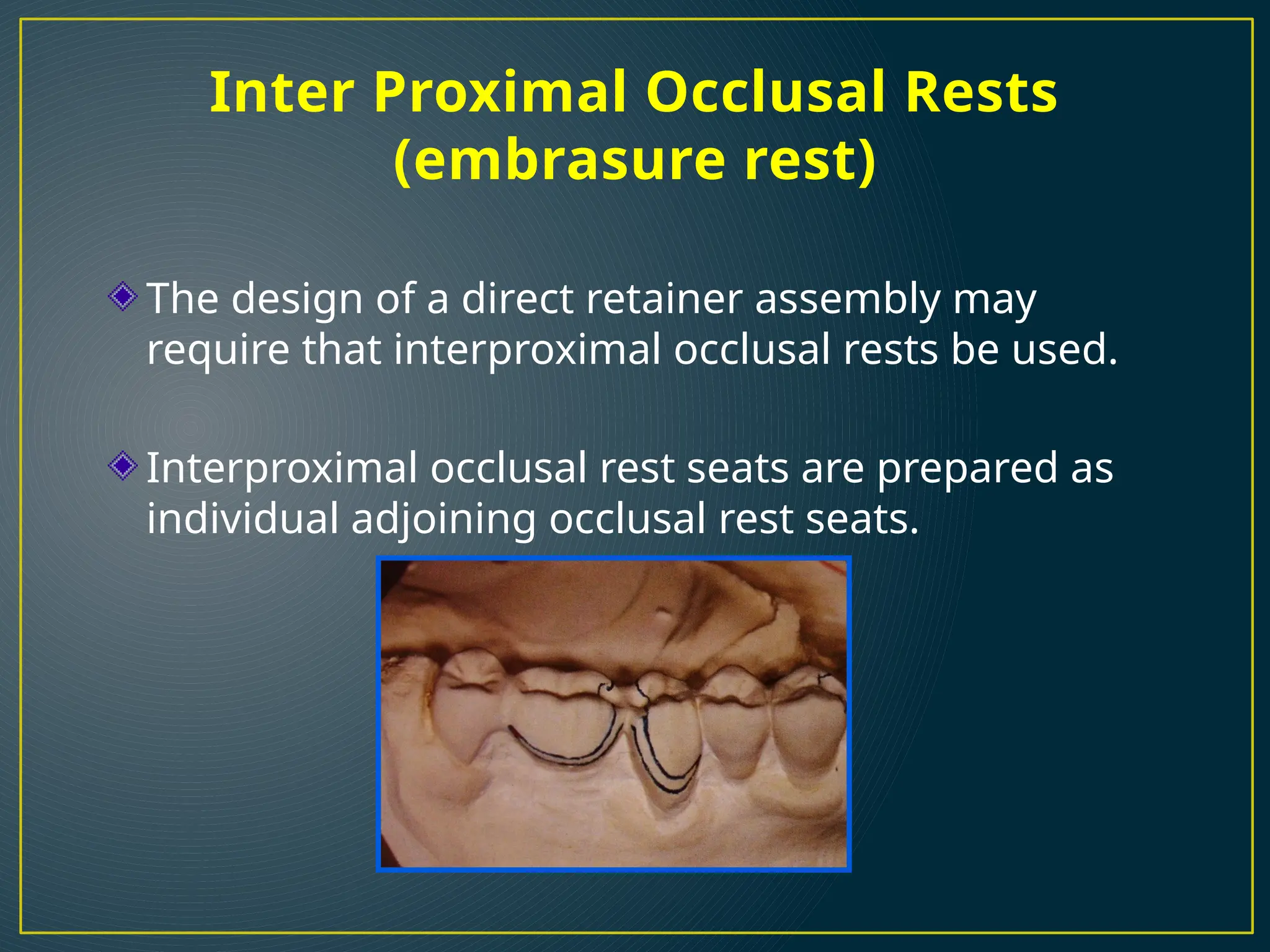 Inter Proximal Occlusal Rests (embrasure rest)

The design of a direct retainer assembly may require that interproximal occlusal rests be used.

Interproximal occlusal rest seats are prepared as individual adjoining occlusal rest seats.